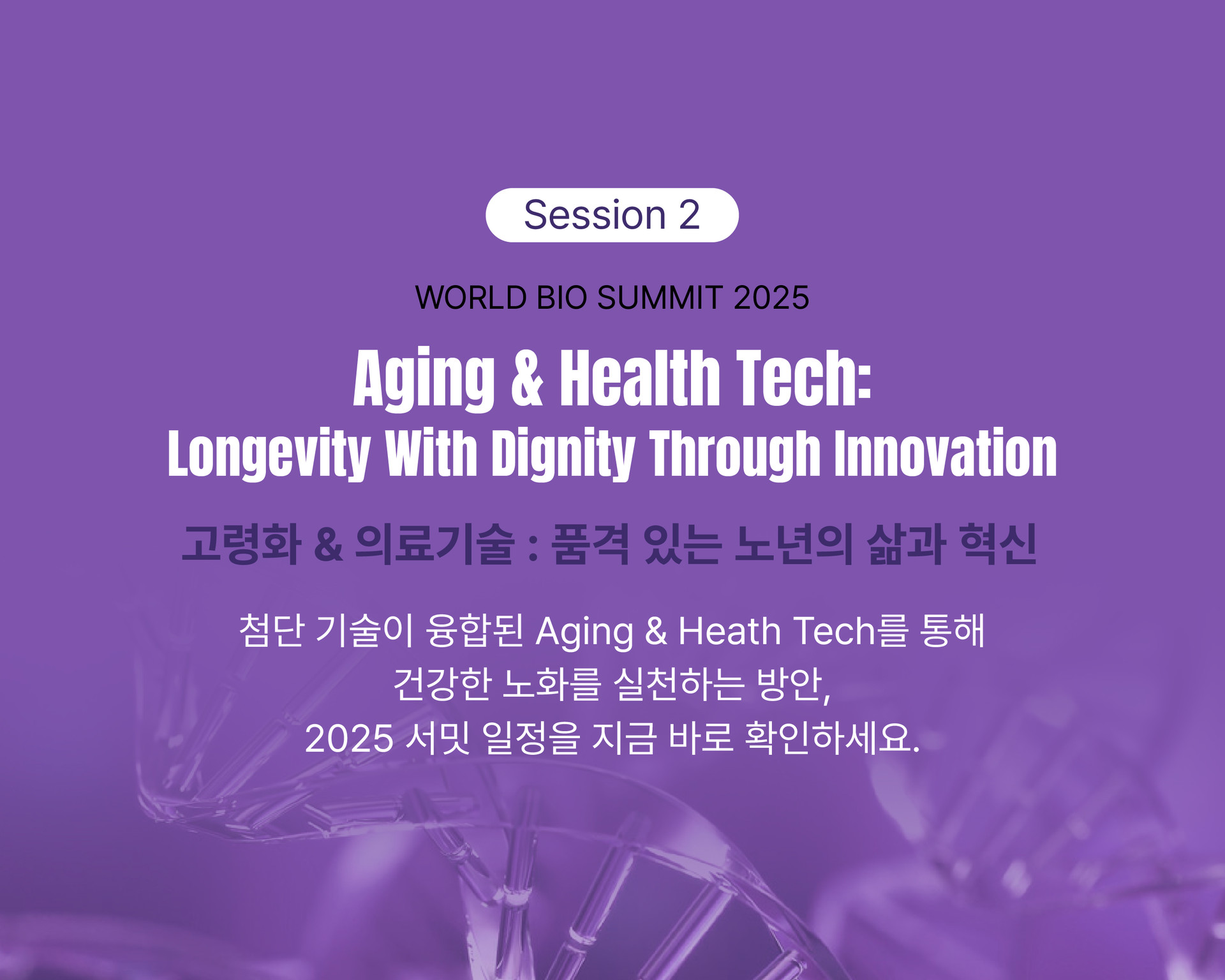 Session 2

WORLD BIO SUMMIT 2025

Aging & Health Tech:
Longevity With Dignity Through Innovation

고령화 & 의료기술 : 품격 있는 노년의 삶과 혁신

첨단 기술이 융합된 Aging & Heath Tech를 통해
건강한 노화를 실천하는 방안,
2025 서밋 일정을 지금 바로 확인하세요.